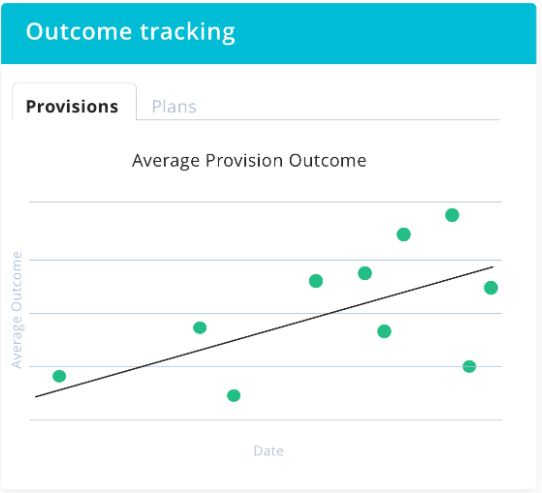 Outcome tracking

Provisions

Plans

Average Provision Outcome

Average Outcome

Date